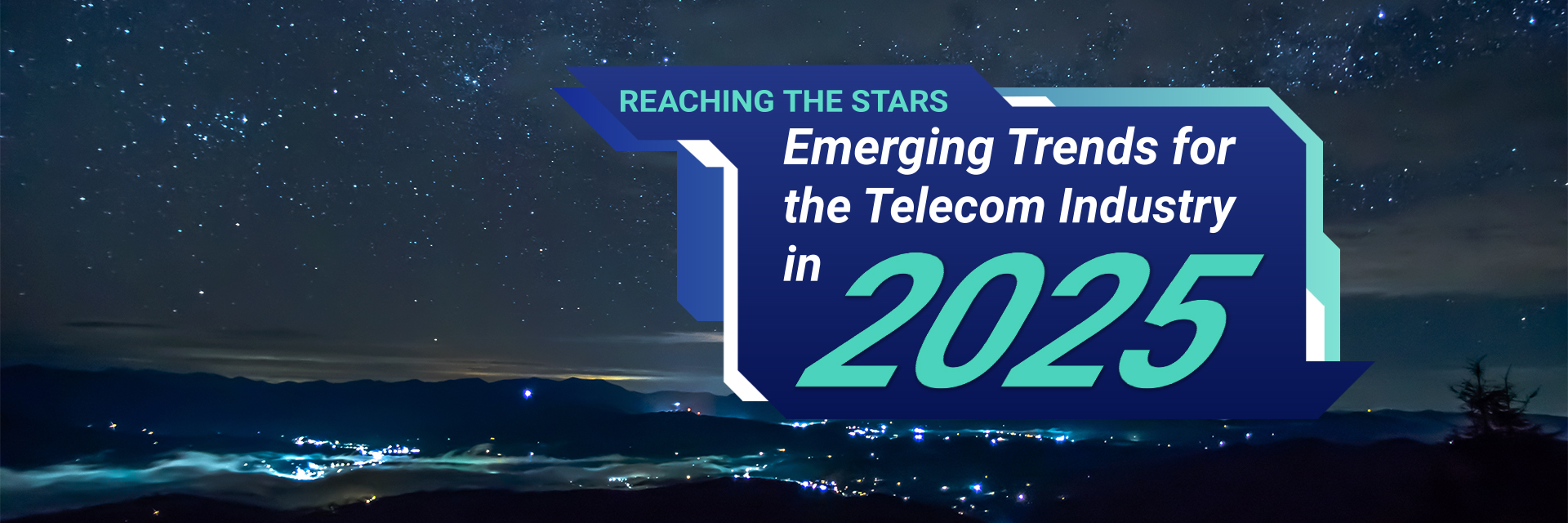 REACHING THE STARS

Emerging Trends for the Telecom Industry in 2025